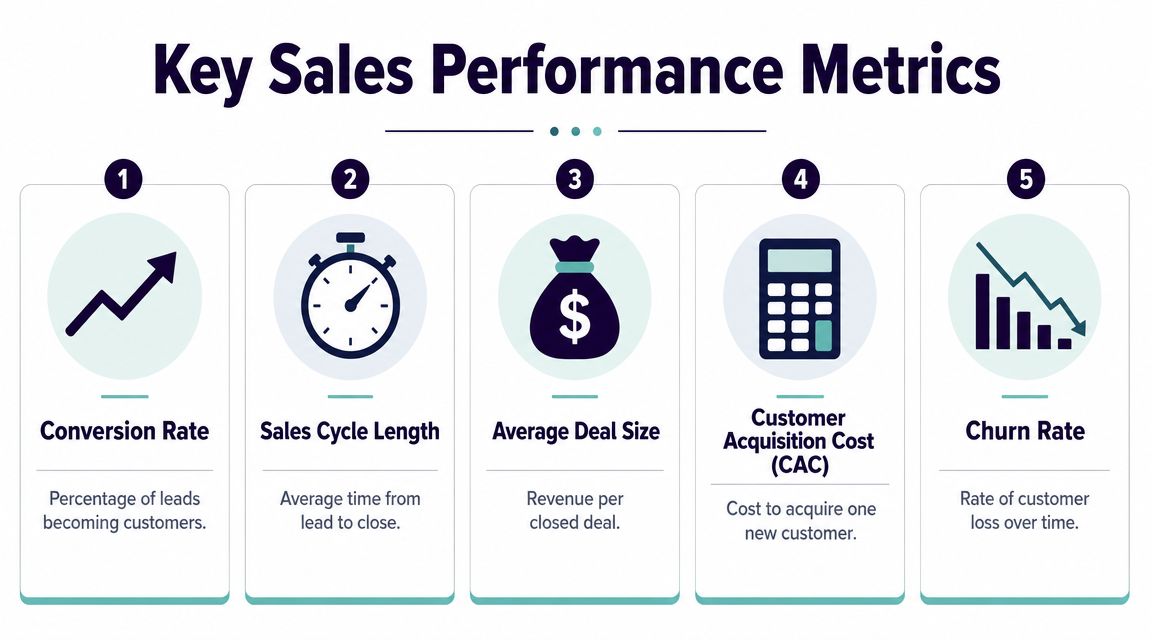 Key Sales Performance Metrics

1

Conversion Rate

Percentage of leads becoming customers.

2

Sales Cycle Length

Average time from lead to close.

3

$

Average Deal Size

Revenue per closed deal.

4

Customer Acquisition Cost (CAC)

Cost to acquire one new customer.

5

Churn Rate

Rate of customer loss over time.